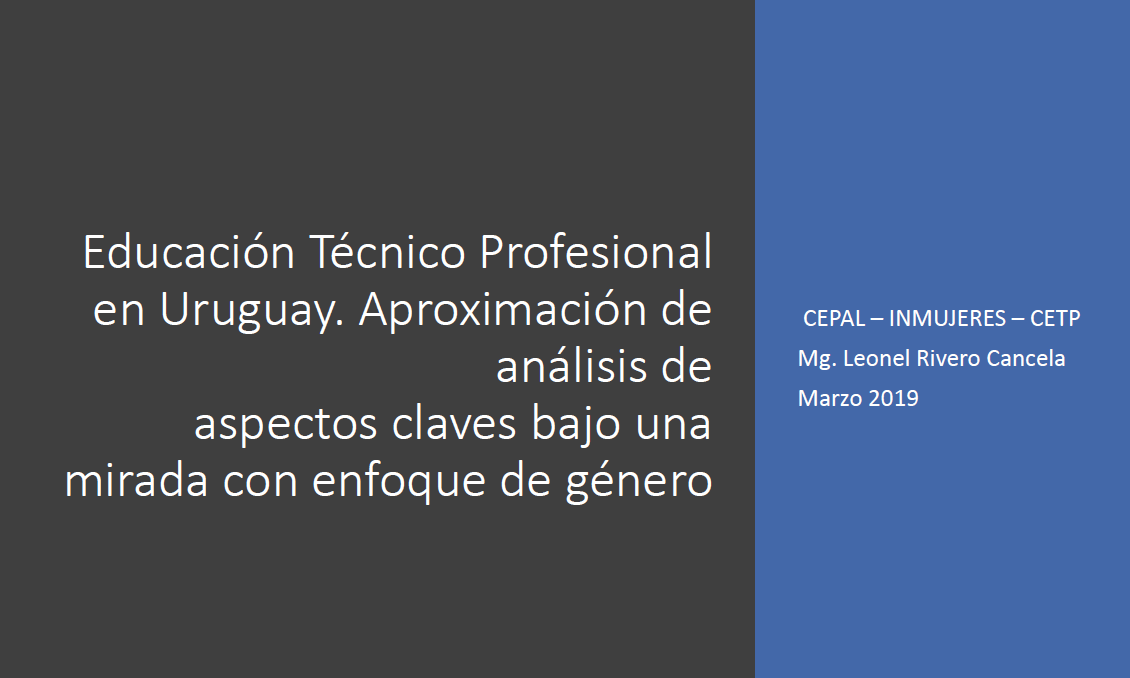 Educación Técnico Profesional en Uruguay. Aproximación de análisis de
aspectos claves bajo una mirada con enfoque de género

CEPAL – INMUJERES – CETP
Mg. Leonel Rivero Cancela
Marzo 2019